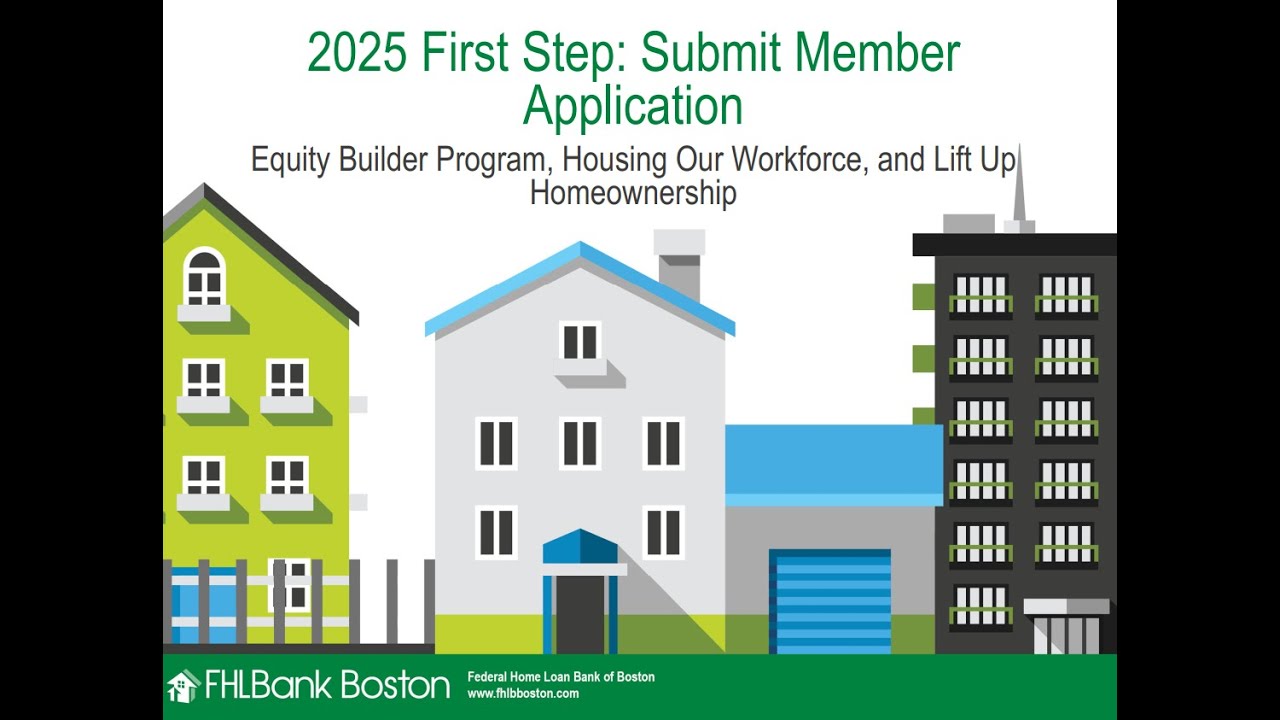 2025 First Step: Submit Member Application

Equity Builder Program, Housing Our Workforce, and Lift Up Homeownership

FHLBank Boston

Federal Home Loan Bank of Boston
www.fhlbboston.com